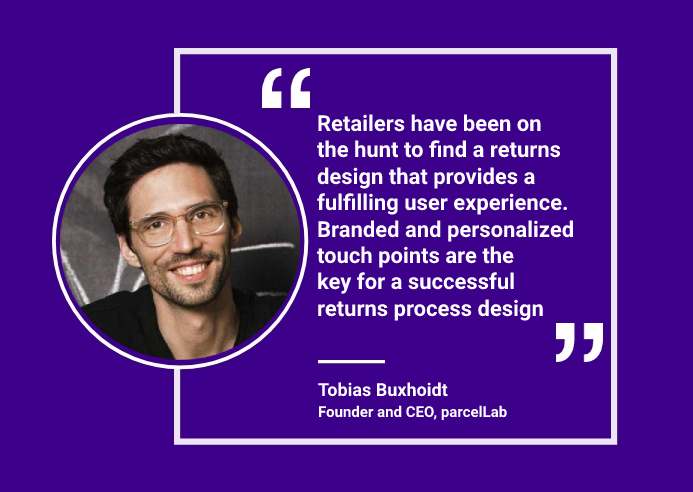 “

Retailers have been on the hunt to find a returns design that provides a fulfilling user experience. Branded and personalized touch points are the key for a successful returns process design

”

Tobias Buxhoidt
Founder and CEO, parcelLab